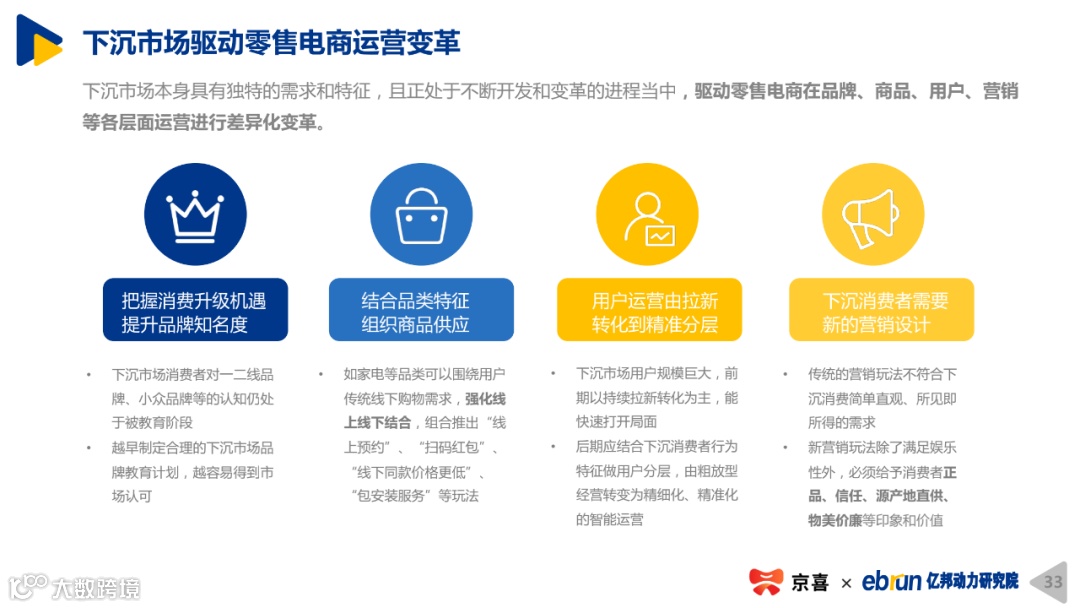 下沉市场驱动零售电商运营变革

下沉市场本身具有独特的需求和特征，且正处于不断开发和变革的进程当中，驱动零售电商在品牌、商品、用户、营销等各层面运营进行差异化变革。

把握消费升级机遇
提升品牌知名度

• 下沉市场消费者对一二线品牌、小众品牌等的认知仍处于被教育阶段
• 越早制定合理的下沉市场品牌教育计划，越容易得到市场认可

结合品类特征
组织商品供应

• 如家电等品类可以围绕用户传统线下购物需求，强化线上线下结合，组合推出“线上预约”、“扫码红包”、“线下同款价格更低”、“包安装服务”等玩法

用户运营由拉新
转化到精准分层

• 下沉市场用户规模巨大，前期以持续拉新转化为主，能快速打开局面
• 后期应结合下沉消费者行为特征做用户分层，由粗放型经营转变为精细化、精准化的智能运营

下沉消费者需要
新的营销设计

• 传统的营销玩法不符合下沉消费简单直观、所见即所得的需求
• 新营销玩法除了满足娱乐性外，必须给予消费者正品、信任、源产地直供、物美价廉等印象和价值

大数跨境

京喜 × ebrun 亿邦动力研究院

33